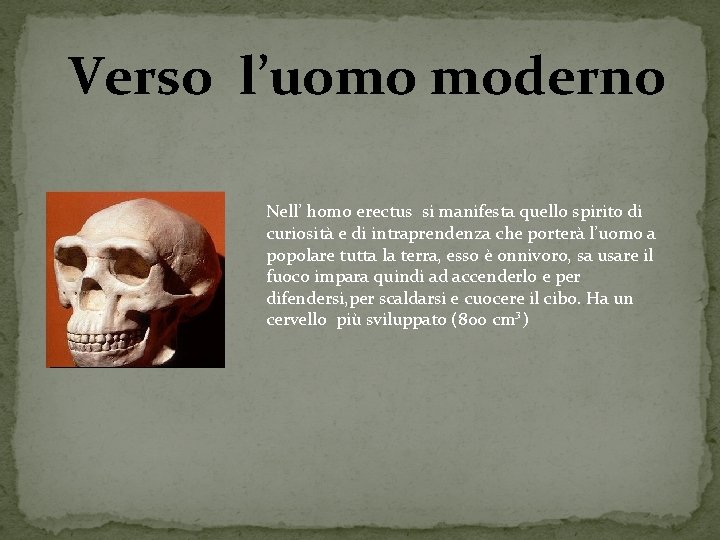 Verso l’uomo moderno

Nell’ homo erectus si manifesta quello spirito di curiosità e di intraprendenza che porterà l’uomo a popolare tutta la terra, esso è onnivoro, sa usare il fuoco impara quindi ad accenderlo e per difendersi, per scaldarsi e cuocere il cibo. Ha un cervello più sviluppato (800 $cm^3$)